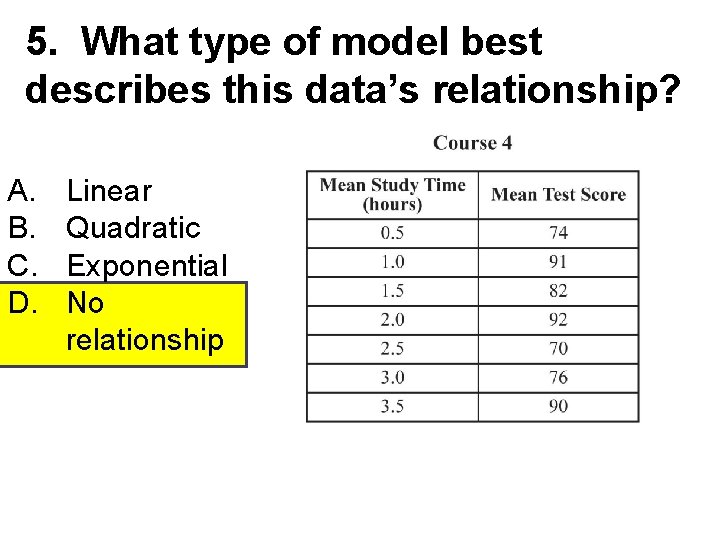 5. What type of model best describes this data's relationship?

A. Linear
B. Quadratic
C. Exponential
D. No relationship

Course 4

| Mean Study Time (hours) | Mean Test Score |
|---|---|
| 0.5 | 74 |
| 1.0 | 91 |
| 1.5 | 82 |
| 2.0 | 92 |
| 2.5 | 70 |
| 3.0 | 76 |
| 3.5 | 90 |